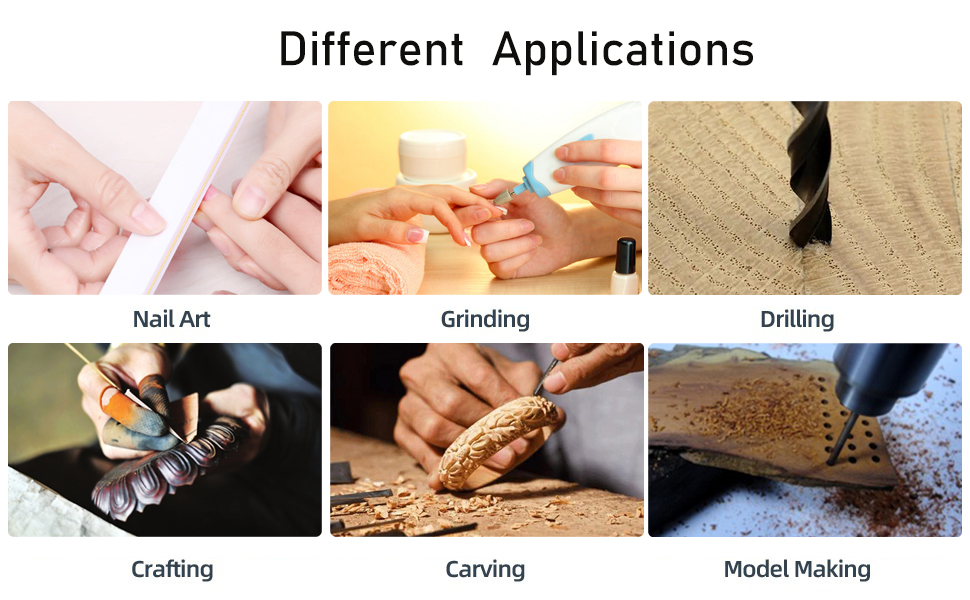 Different Applications

Nail Art

Grinding

Drilling

Crafting

Carving

Model Making